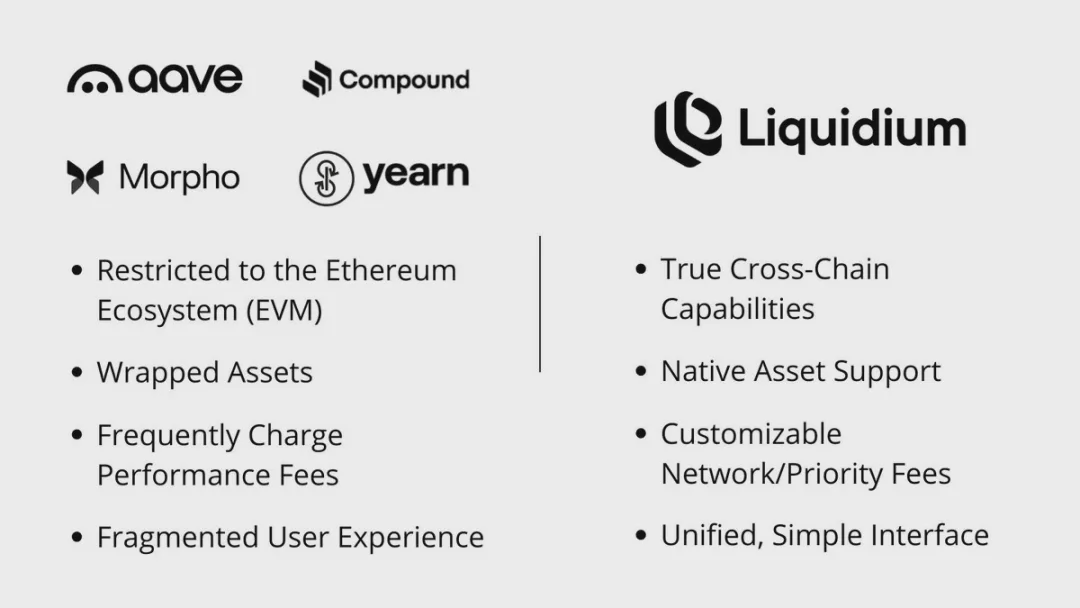 aave Compound

Morpho yearn

- Restricted to the Ethereum Ecosystem (EVM)
- Wrapped Assets
- Frequently Charge Performance Fees
- Fragmented User Experience

Liquidium

- True Cross-Chain Capabilities
- Native Asset Support
- Customizable Network/Priority Fees
- Unified, Simple Interface